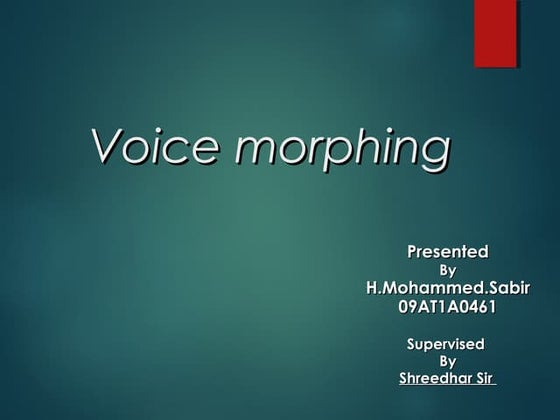 Voice morphing

Presented
By
H.Mohammed.Sabir
09AT1A0461

Supervised
By
Shreedhar Sir